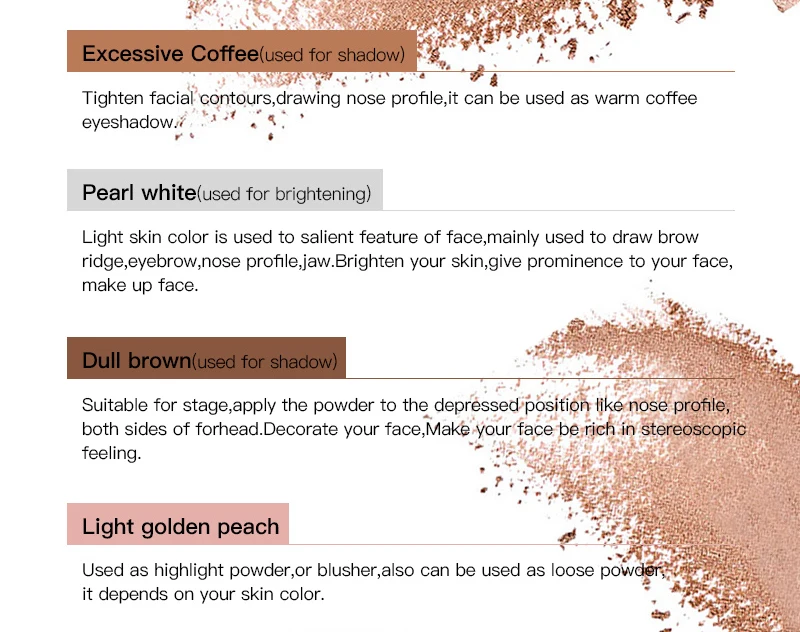 Excessive Coffee(used for shadow)

Tighten facial contours,drawing nose profile,it can be used as warm coffee eyeshadow.

Pearl white(used for brightening)

Light skin color is used to salient feature of face,mainly used to draw brow ridge,eyebrow,nose profile,jaw.Brighten your skin,give prominence to your face, make up face.

Dull brown(used for shadow)

Suitable for stage,apply the powder to the depressed position like nose profile, both sides of forhead.Decorate your face,Make your face be rich in stereoscopic feeling.

Light golden peach

Used as highlight powder,or blusher,also can be used as loose powder, it depends on your skin color.